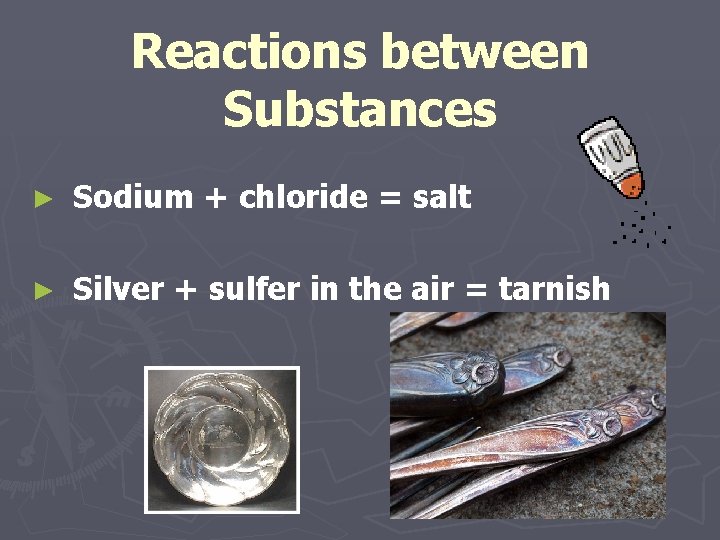 Reactions between Substances

► Sodium + chloride = salt

► Silver + sulfer in the air = tarnish